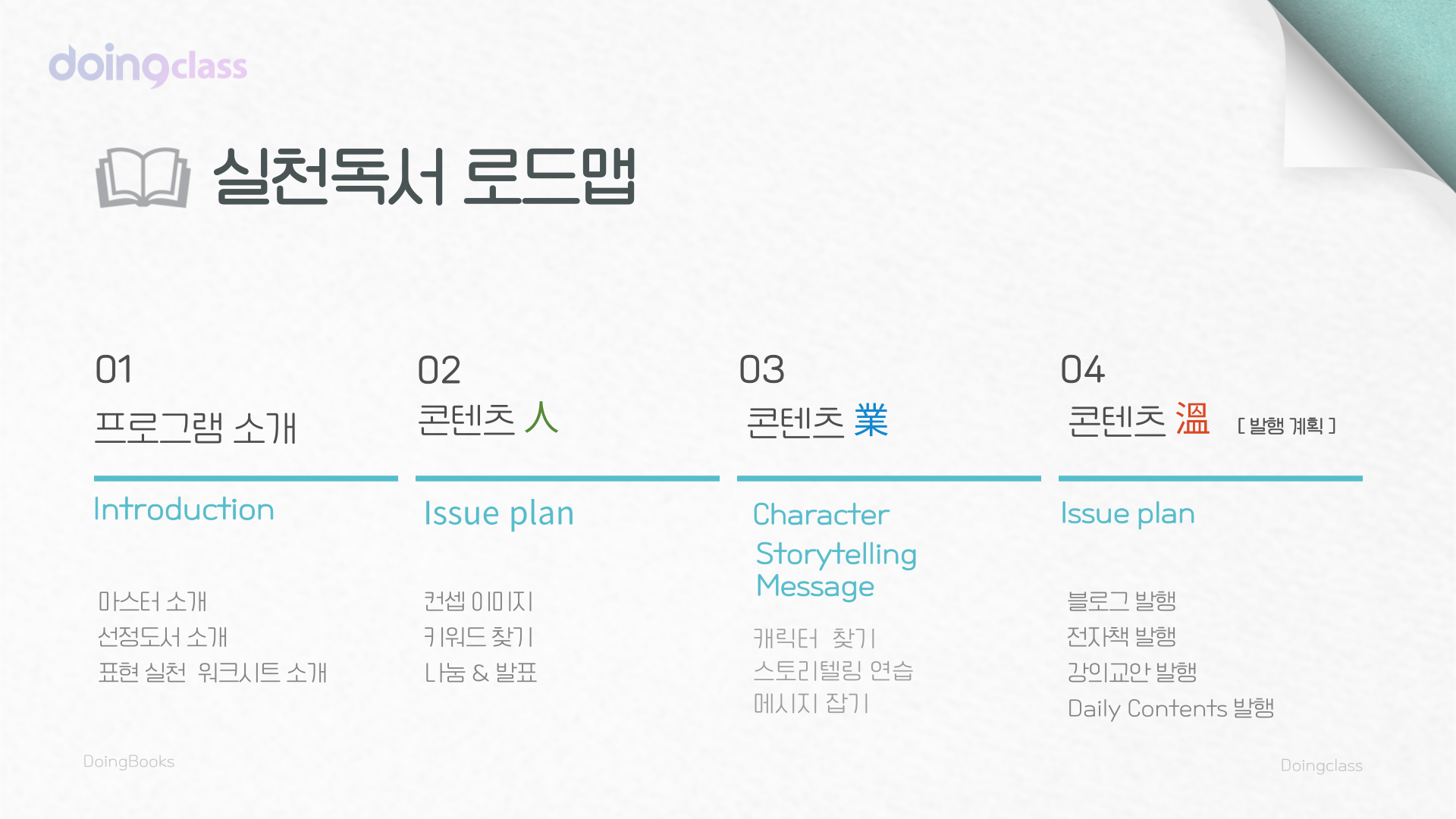 doingclass

실천독서 로드맵

01
프로그램 소개

Introduction

마스터 소개
선정도서 소개
표현 실천 워크시트 소개

02
콘텐츠 人

Issue plan

컨셉 이미지
키워드 찾기
나눔 & 발표

03
콘텐츠 業

Character
Storytelling
Message

캐릭터 찾기
스토리텔링 연습
메시지 잡기

04
콘텐츠 溫 [ 발행 계획 ]

Issue plan

블로그 발행
전자책 발행
강의교안 발행
Daily Contents 발행

DoingBooks

Doingclass